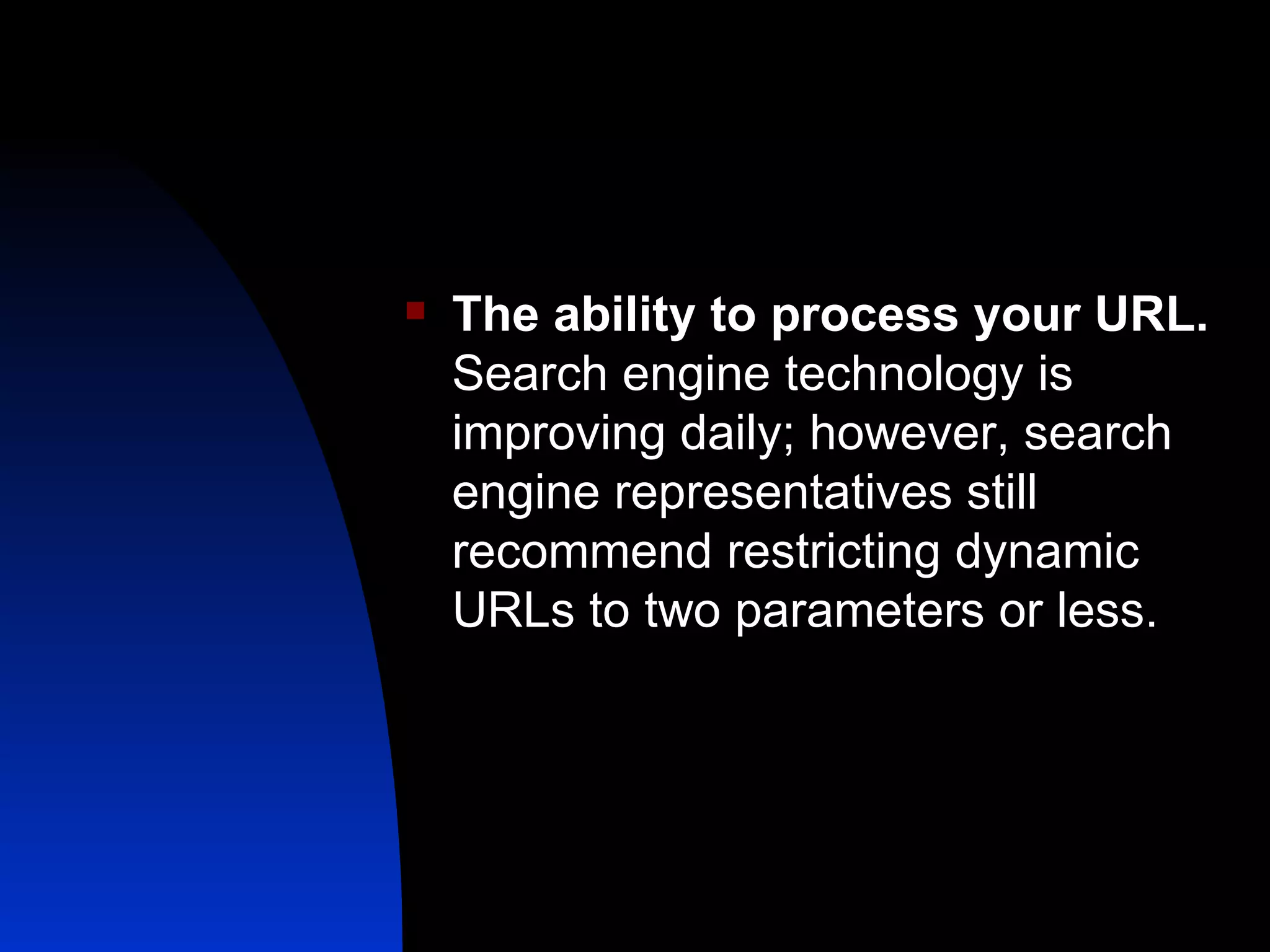 The ability to process your URL. Search engine technology is improving daily; however, search engine representatives still recommend restricting dynamic URLs to two parameters or less.